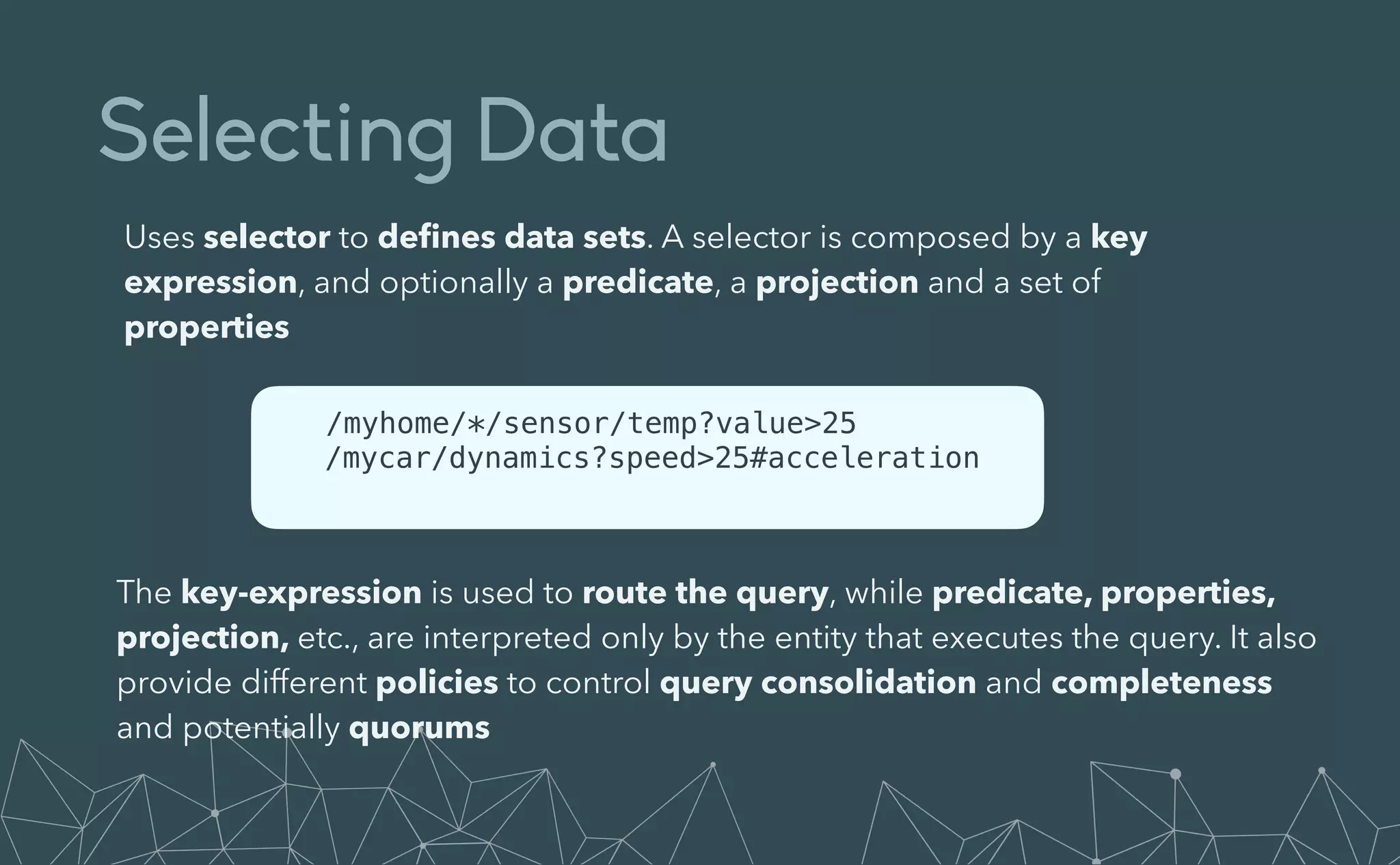 Selecting Data

Uses selector to defines data sets. A selector is composed by a key expression, and optionally a predicate, a projection and a set of properties

/myhome/*/sensor/temp?value>25
/mycar/dynamics?speed>25#acceleration

The key-expression is used to route the query, while predicate, properties, projection, etc., are interpreted only by the entity that executes the query. It also provide different policies to control query consolidation and completeness and potentially quorums